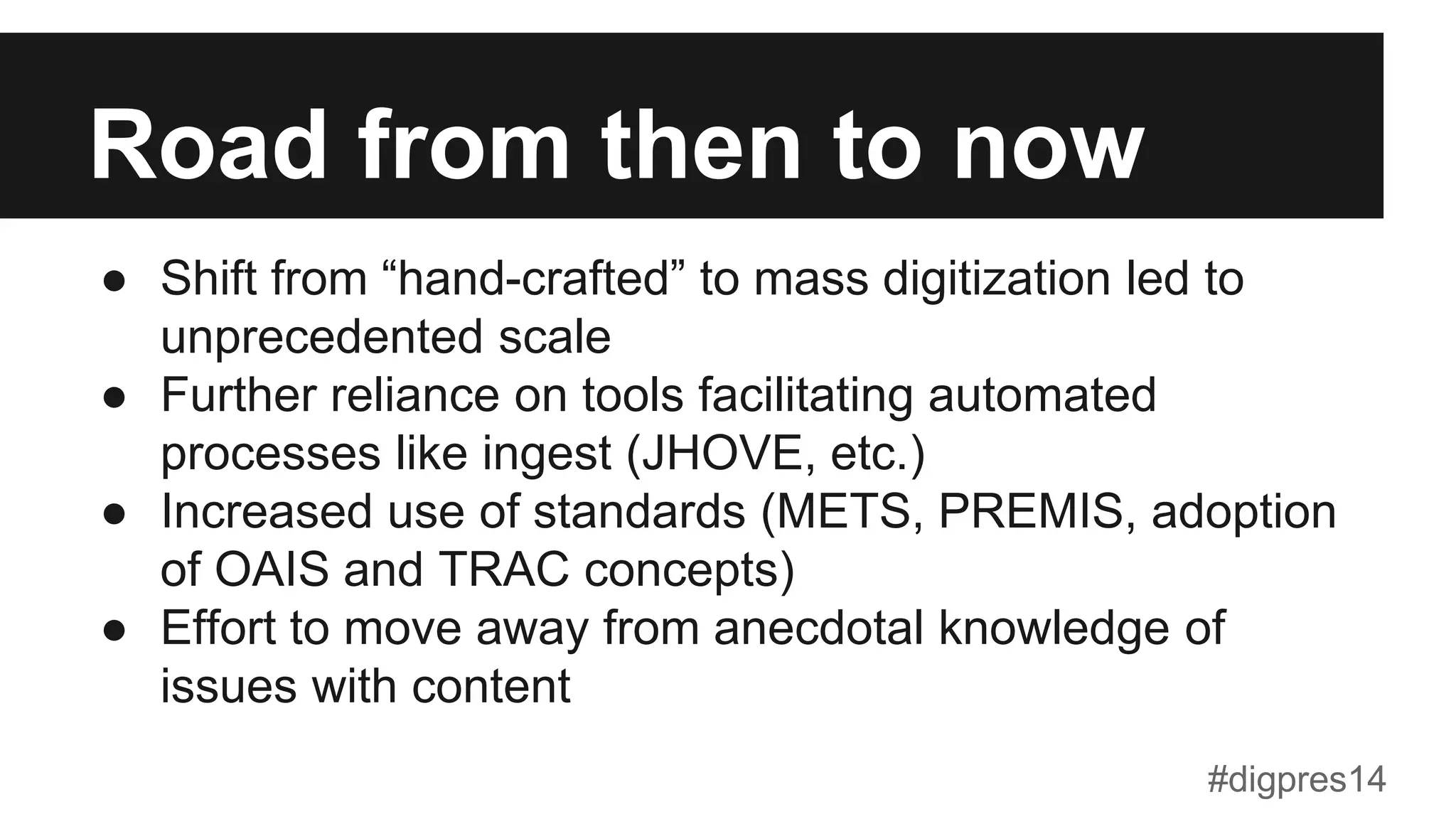 Road from then to now

● Shift from “hand-crafted” to mass digitization led to unprecedented scale
● Further reliance on tools facilitating automated processes like ingest (JHOVE, etc.)
● Increased use of standards (METS, PREMIS, adoption of OAIS and TRAC concepts)
● Effort to move away from anecdotal knowledge of issues with content

#digpres14